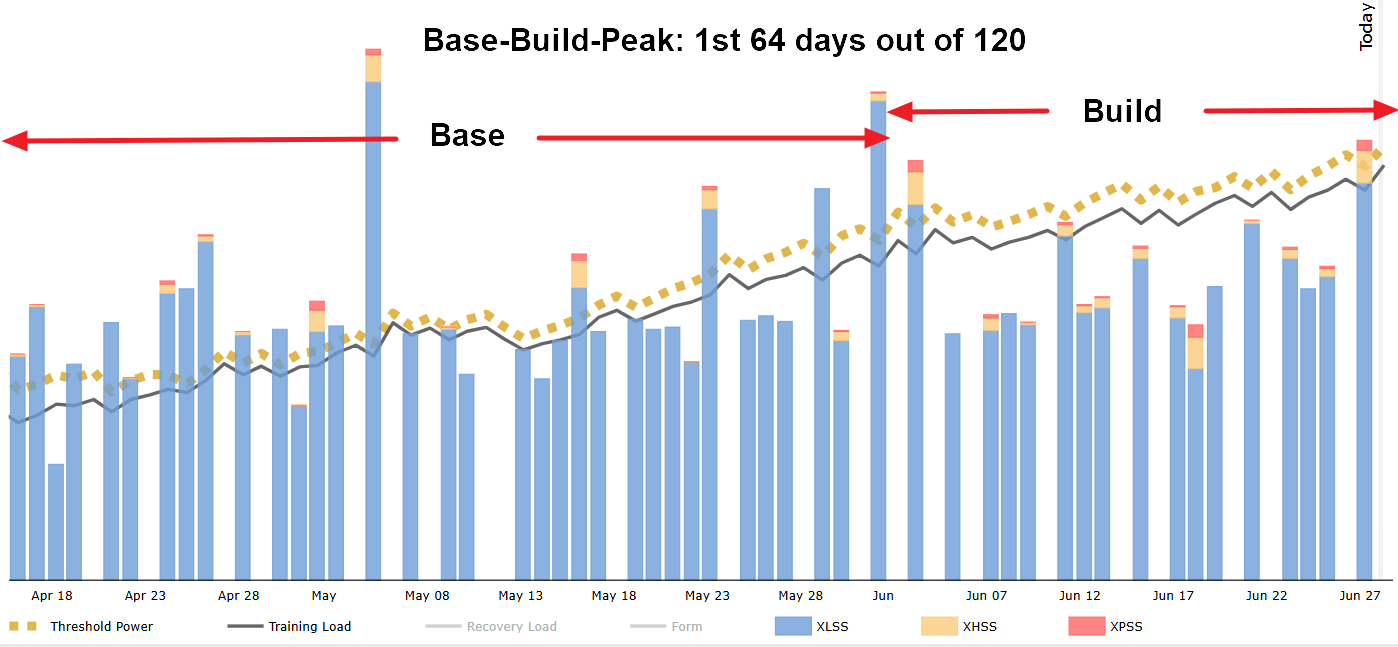 Base-Build-Peak: 1st 64 days out of 120

Today

Base

Build

Apr 18 Apr 23 Apr 28 May May 08 May 13 May 18 May 23 May 28 Jun Jun 07 Jun 12 Jun 17 Jun 22 Jun 27

Threshold Power Training Load Recovery Load Form XLSS XHSS XPSS